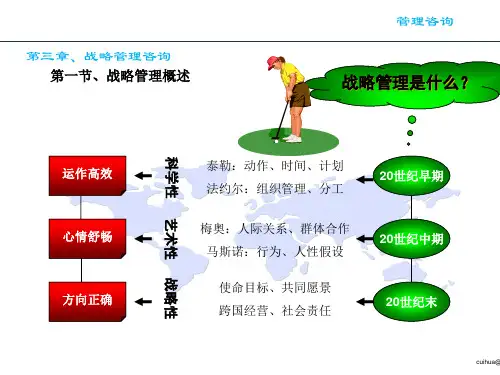 管理咨询

第三章、战略管理咨询

第一节、战略管理概述

战略管理是什么？

运作高效

科学性

泰勒：动作、时间、计划

法约尔：组织管理、分工

20世纪早期

心情舒畅

艺术性

梅奥：人际关系、群体合作

马斯诺：行为、人性假设

20世纪中期

方向正确

战略性

使命目标、共同愿景

跨国经营、社会责任

20世纪末

cuihua@